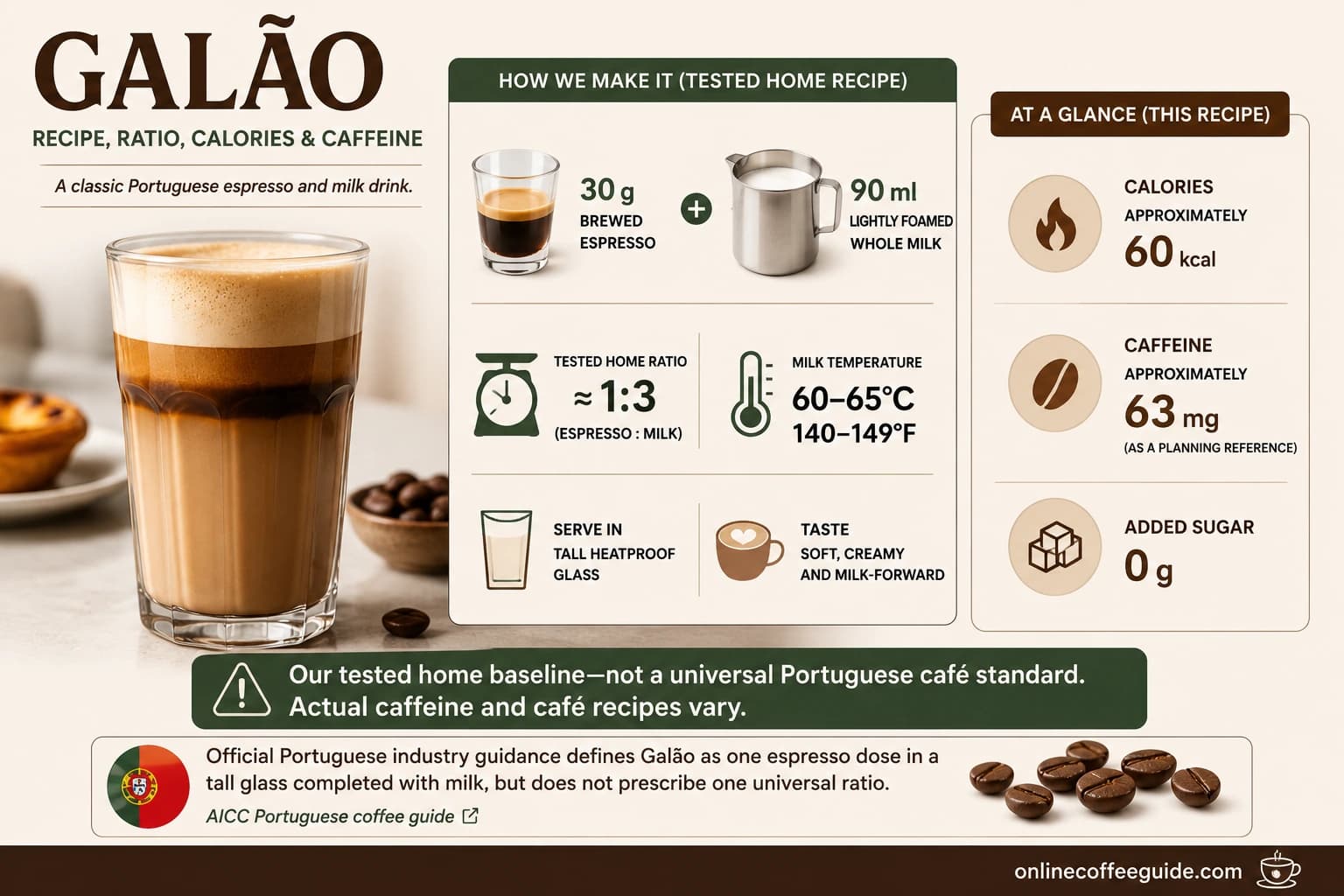 GALÃO
RECIPE, RATIO, CALORIES & CAFFEINE

A classic Portuguese espresso and milk drink.

HOW WE MAKE IT (TESTED HOME RECIPE)

30 g
BREWED ESPRESSO

+

90 ml
LIGHTLY FOAMED WHOLE MILK

TESTED HOME RATIO
≈ 1:3
(ESPRESSO : MILK)

MILK TEMPERATURE
60–65°C
140–149°F

SERVE IN
TALL HEATPROOF GLASS

TASTE
SOFT, CREAMY AND MILK-FORWARD

AT A GLANCE (THIS RECIPE)

CALORIES
APPROXIMATELY
60 kcal

CAFFEINE
APPROXIMATELY
63 mg
(AS A PLANNING REFERENCE)

ADDED SUGAR
0 g

Our tested home baseline—not a universal Portuguese café standard. Actual caffeine and café recipes vary.

Official Portuguese industry guidance defines Galão as one espresso dose in a tall glass completed with milk, but does not prescribe one universal ratio.
AICC Portuguese coffee guide

onlinecoffeeguide.com